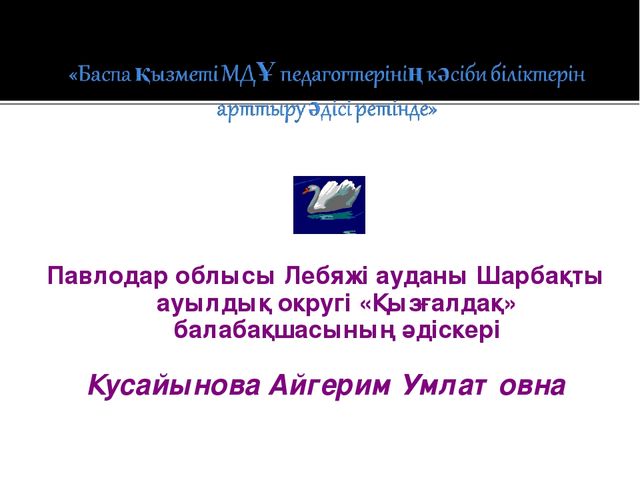 «Баспа қызметі МДҰ педагогтерінің кәсіби біліктерін арттыру әдісі ретінде»

Павлодар облысы Лебяжі ауданы Шарбақты ауылдық округі «Қызғалдақ» балабақшасының әдіскері

Кусайынова Айгерим Умлатовна